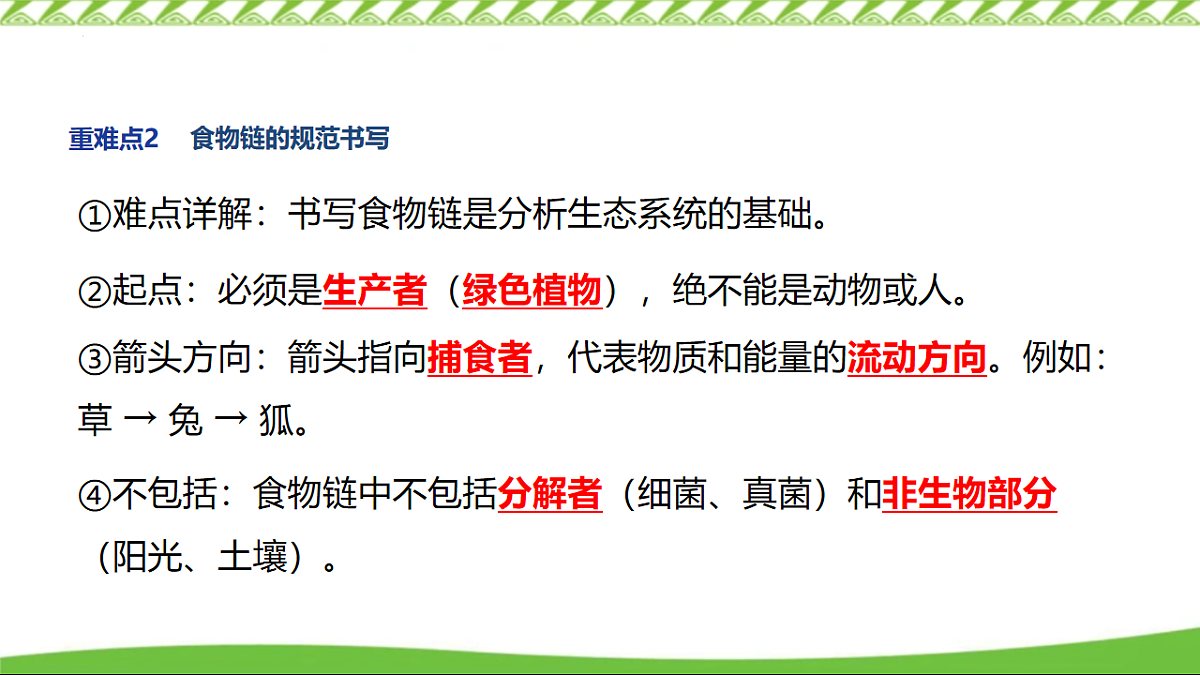 重难点2　食物链的规范书写

①难点详解：书写食物链是分析生态系统的基础。

②起点：必须是生产者（绿色植物），绝不能是动物或人。

③箭头方向：箭头指向捕食者，代表物质和能量的流动方向。例如：草 → 兔 → 狐。

④不包括：食物链中不包括分解者（细菌、真菌）和非生物部分（阳光、土壤）。